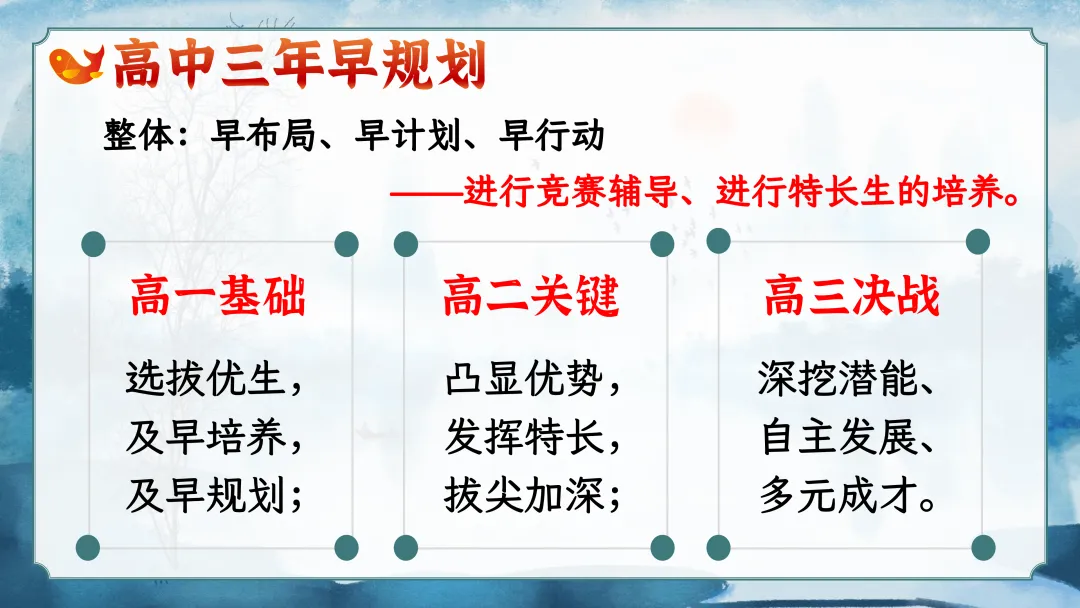 高中三年早规划

整体：早布局、早计划、早行动

——进行竞赛辅导、进行特长生的培养。

高一基础

选拔优生，
及早培养，
及早规划；

高二关键

凸显优势，
发挥特长，
拔尖加深；

高三决战

深挖潜能、
自主发展、
多元成才。